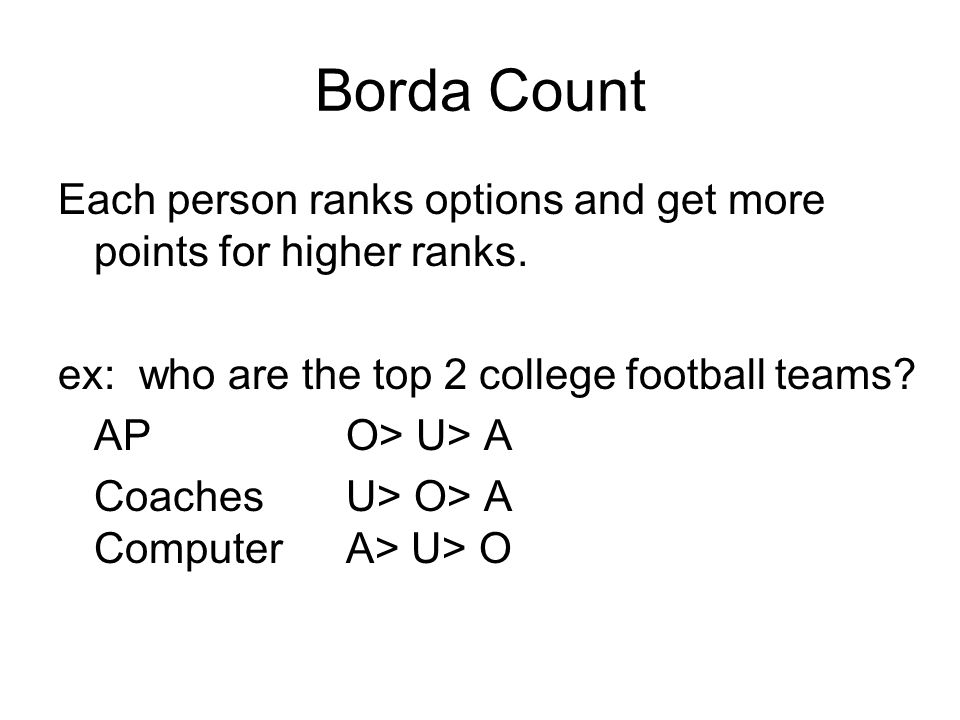 Borda Count

Each person ranks options and get more points for higher ranks.

ex: who are the top 2 college football teams?

AP O> U> A

Coaches U> O> A
Computer A> U> O